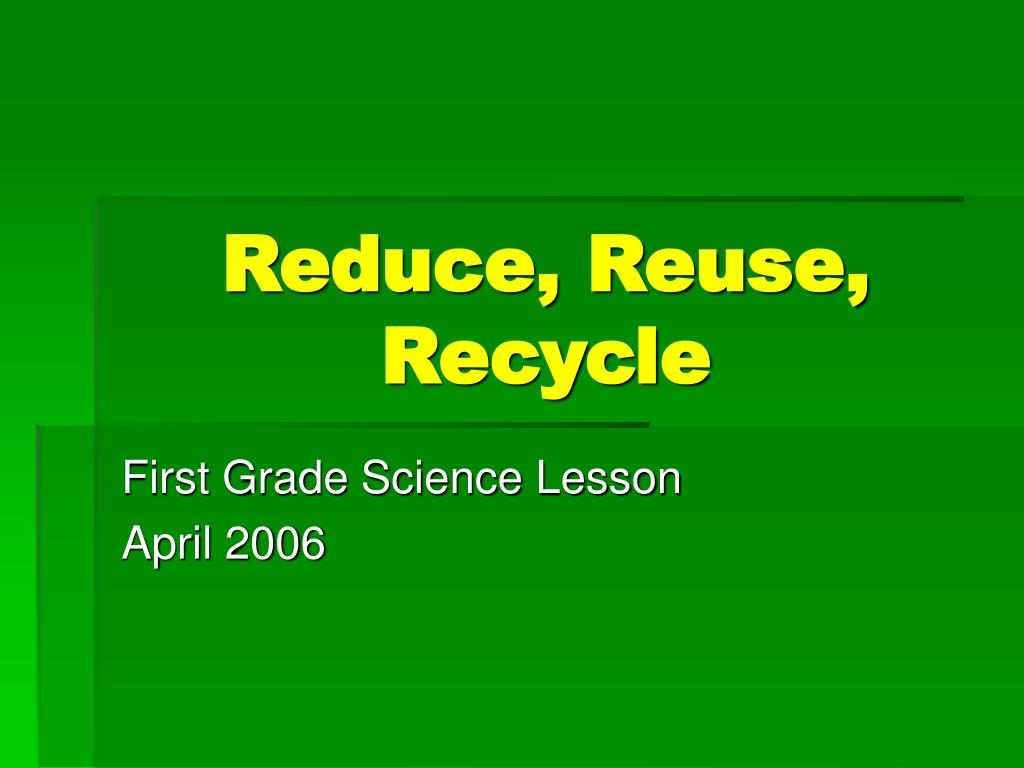 Reduce, Reuse, Recycle

First Grade Science Lesson
April 2006